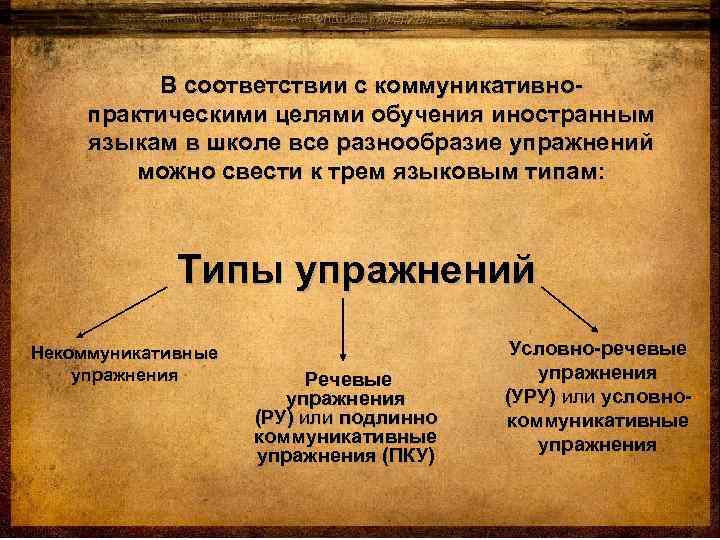 В соответствии с коммуникативно-практическими целями обучения иностранным языкам в школе все разнообразие упражнений можно свести к трем языковым типам:

Типы упражнений

Некоммуникативные упражнения

Речевые упражнения (РУ) или подлинно коммуникативные упражнения (ПКУ)

Условно-речевые упражнения (УРУ) или условно-коммуникативные упражнения